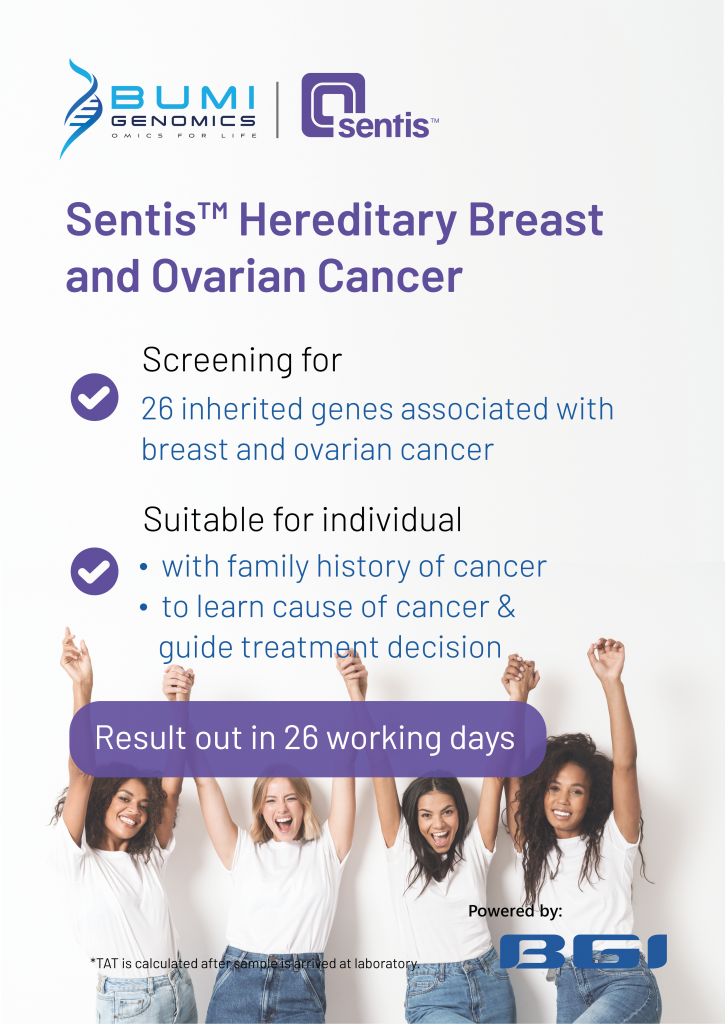 BUMI GENOMICS
OMICS FOR LIFE

sentis™

Sentis™ Hereditary Breast and Ovarian Cancer

Screening for
26 inherited genes associated with breast and ovarian cancer

Suitable for individual
• with family history of cancer
• to learn cause of cancer & guide treatment decision

Result out in 26 working days

Powered by:
BGI

*TAT is calculated after sample is arrived at laboratory.